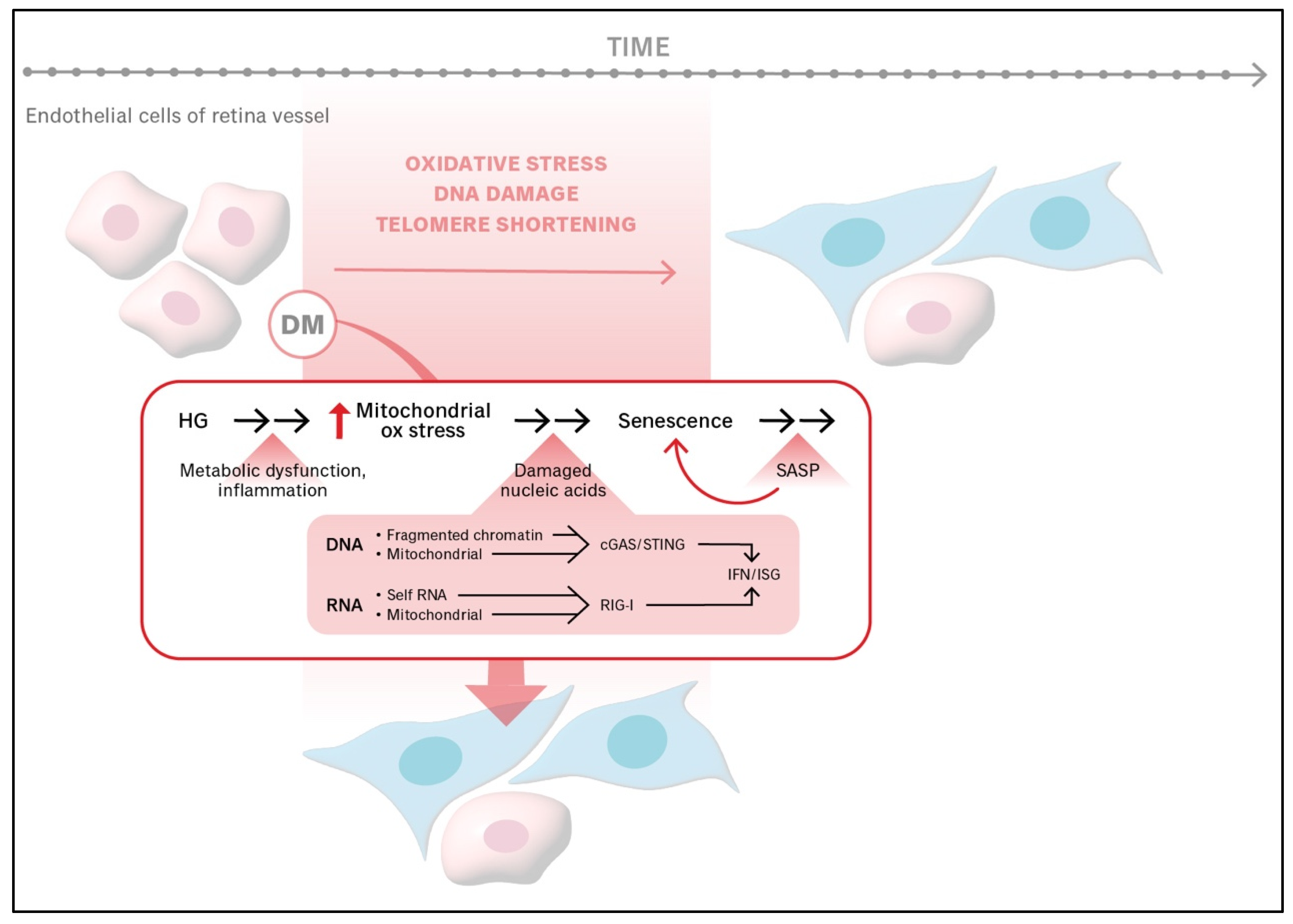 TIME

Endothelial cells of retina vessel

OXIDATIVE STRESS
DNA DAMAGE
TELOMERE SHORTENING

DM

HG Mitochondrial ox stress Senescence

Metabolic dysfunction, inflammation

Damaged nucleic acids

SASP

DNA • Fragmented chromatin • Mitochondrial cGAS/STING

IFN/ISG

RNA • Self RNA • Mitochondrial RIG-I